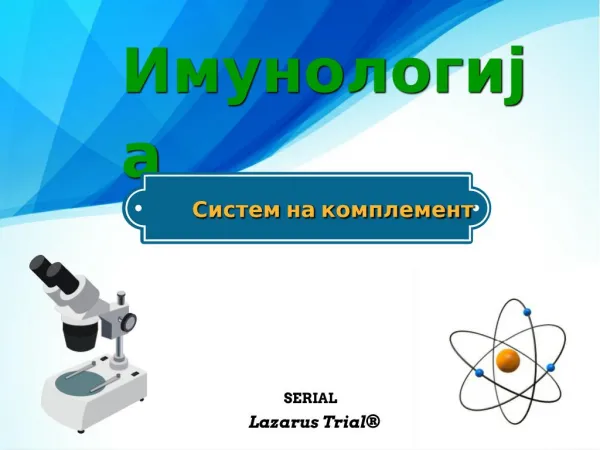 Имунологија

Систем на комплемент

SERIAL
Lazarus Trial®